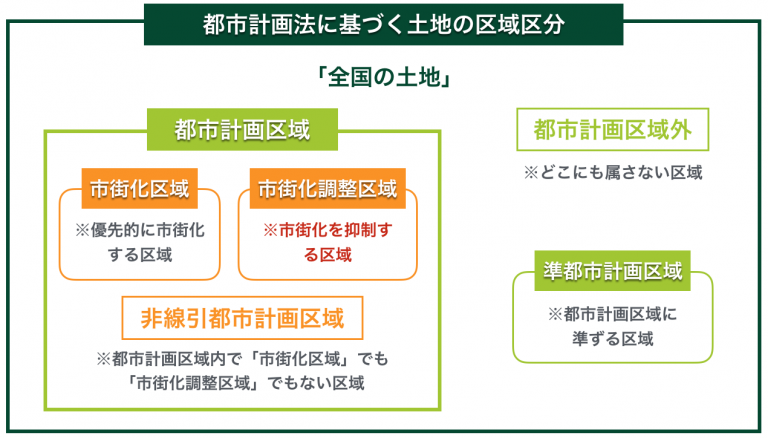 都市計画法に基づく土地の区域区分

「全国の土地」

都市計画区域

市街化区域

※優先的に市街化する区域

市街化調整区域

※市街化を抑制する区域

非線引都市計画区域

※都市計画区域内で「市街化区域」でも「市街化調整区域」でもない区域

都市計画区域外

※どこにも属さない区域

準都市計画区域

※都市計画区域に準ずる区域